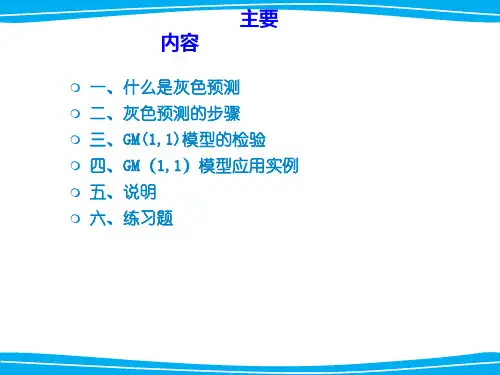 主要
内容

一、什么是灰色预测
二、灰色预测的步骤
三、GM(1,1)模型的检验
四、GM（1,1）模型应用实例
五、说明
六、练习题